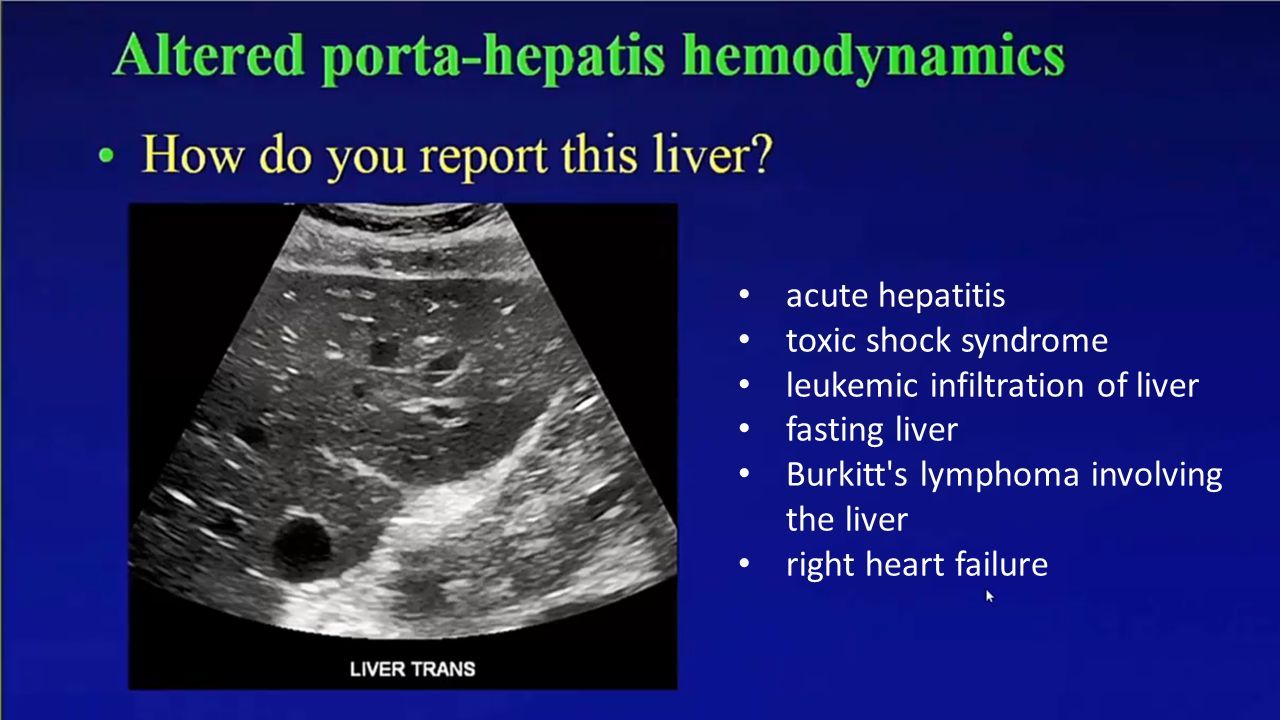 Altered porta-hepatis hemodynamics

• How do you report this liver?

LIVER TRANS

• acute hepatitis
• toxic shock syndrome
• leukemic infiltration of liver
• fasting liver
• Burkitt's lymphoma involving the liver
• right heart failure